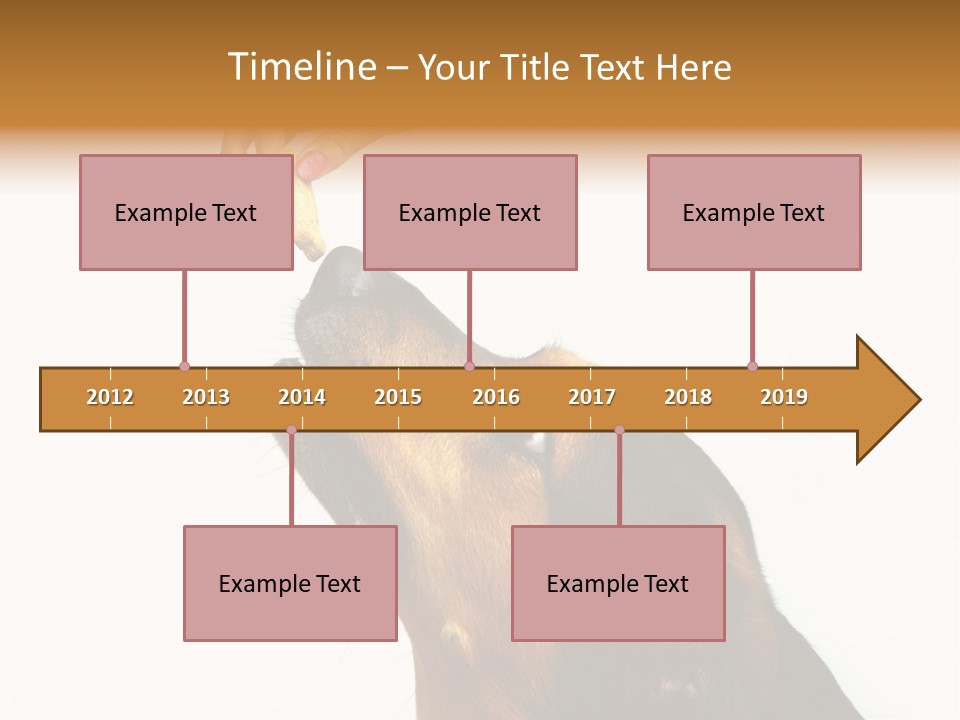 Timeline – Your Title Text Here

Example Text

Example Text

Example Text

2012 2013 2014 2015 2016 2017 2018 2019

Example Text

Example Text